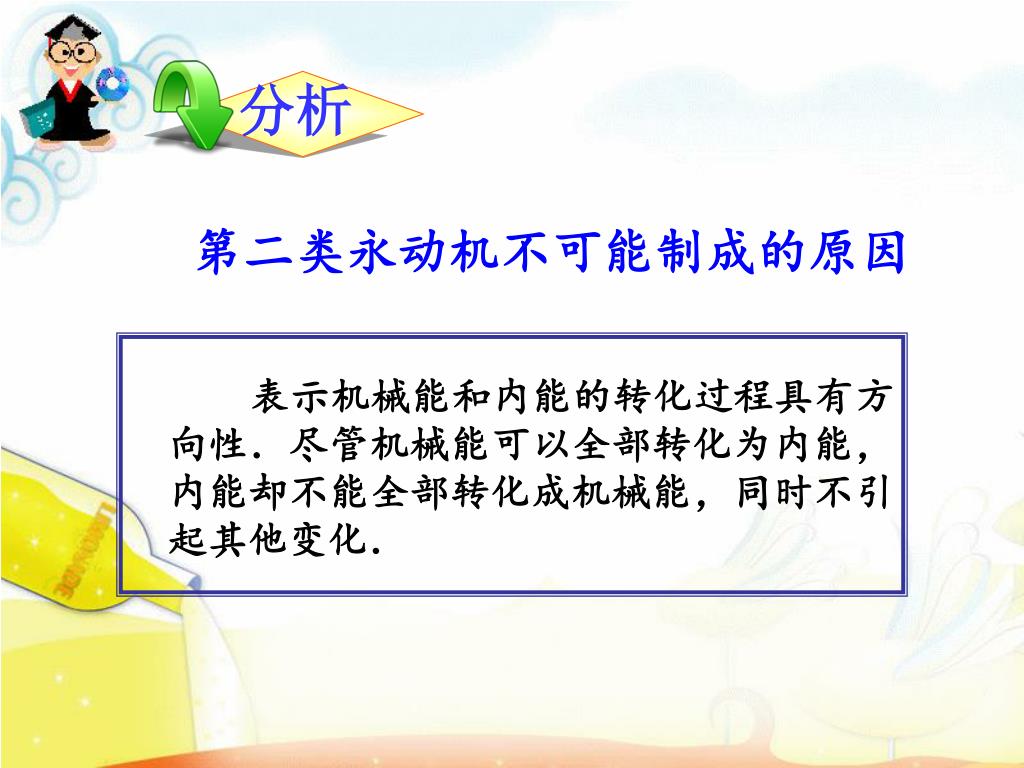 分析

第二类永动机不可能制成的原因

表示机械能和内能的转化过程具有方向性．尽管机械能可以全部转化为内能，内能却不能全部转化成机械能，同时不引起其他变化．